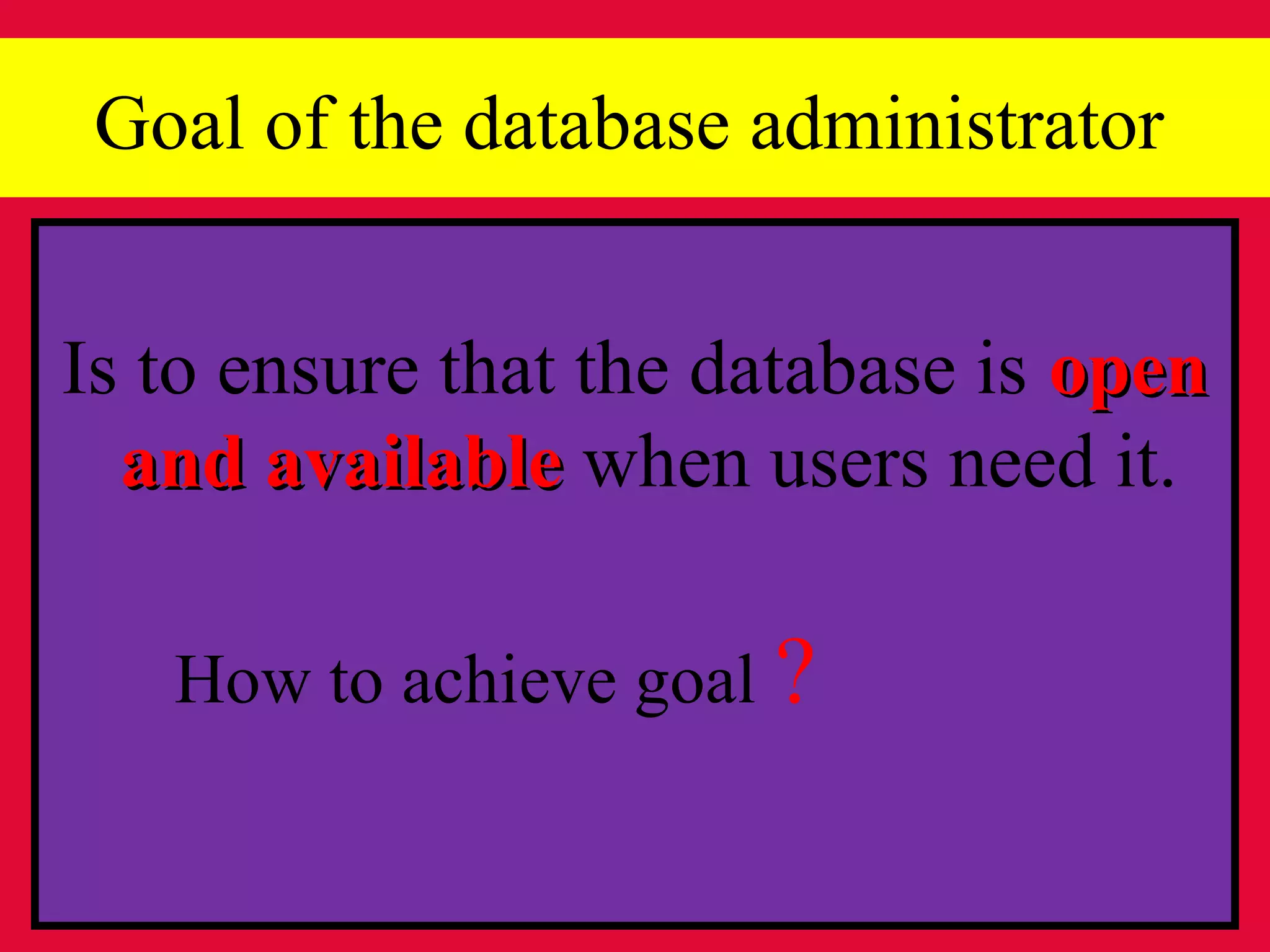 Goal of the database administrator

Is to ensure that the database is open and available when users need it.

How to achieve goal ?